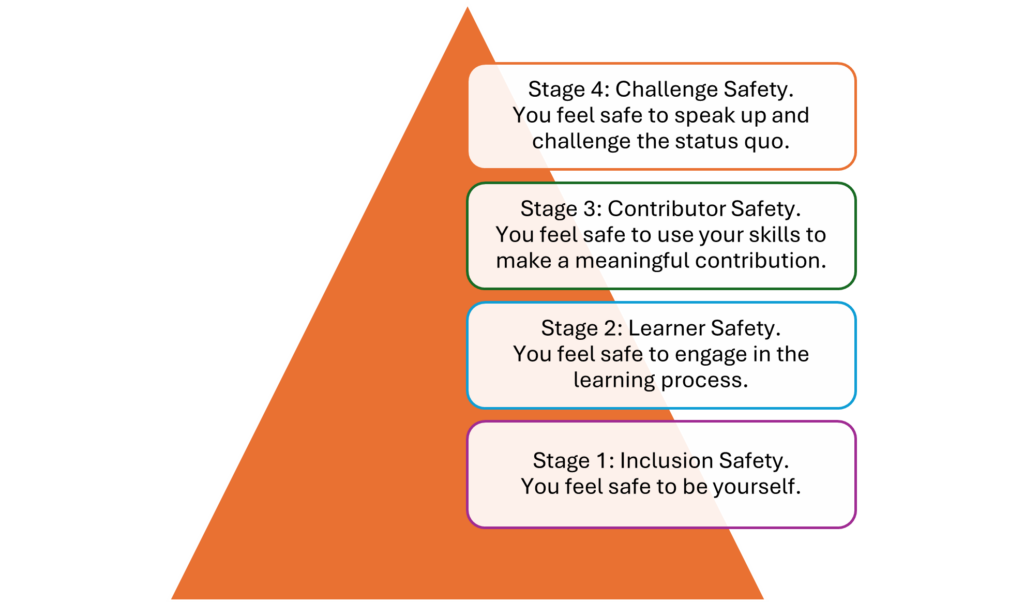 Stage 4: Challenge Safety.
You feel safe to speak up and challenge the status quo.

Stage 3: Contributor Safety.
You feel safe to use your skills to make a meaningful contribution.

Stage 2: Learner Safety.
You feel safe to engage in the learning process.

Stage 1: Inclusion Safety.
You feel safe to be yourself.